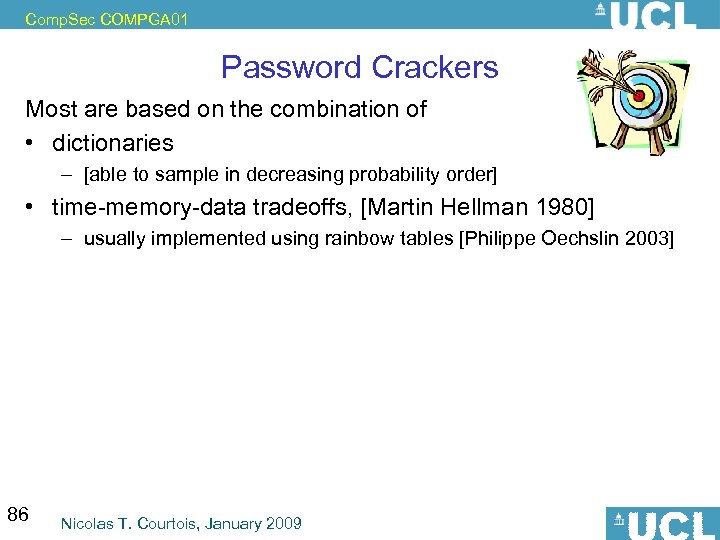 CompSec COMPGA01

UCL

Password Crackers

Most are based on the combination of

• dictionaries

– [able to sample in decreasing probability order]

• time-memory-data tradeoffs, [Martin Hellman 1980]

– usually implemented using rainbow tables [Philippe Oechslin 2003]

86

Nicolas T. Courtois, January 2009

UCL